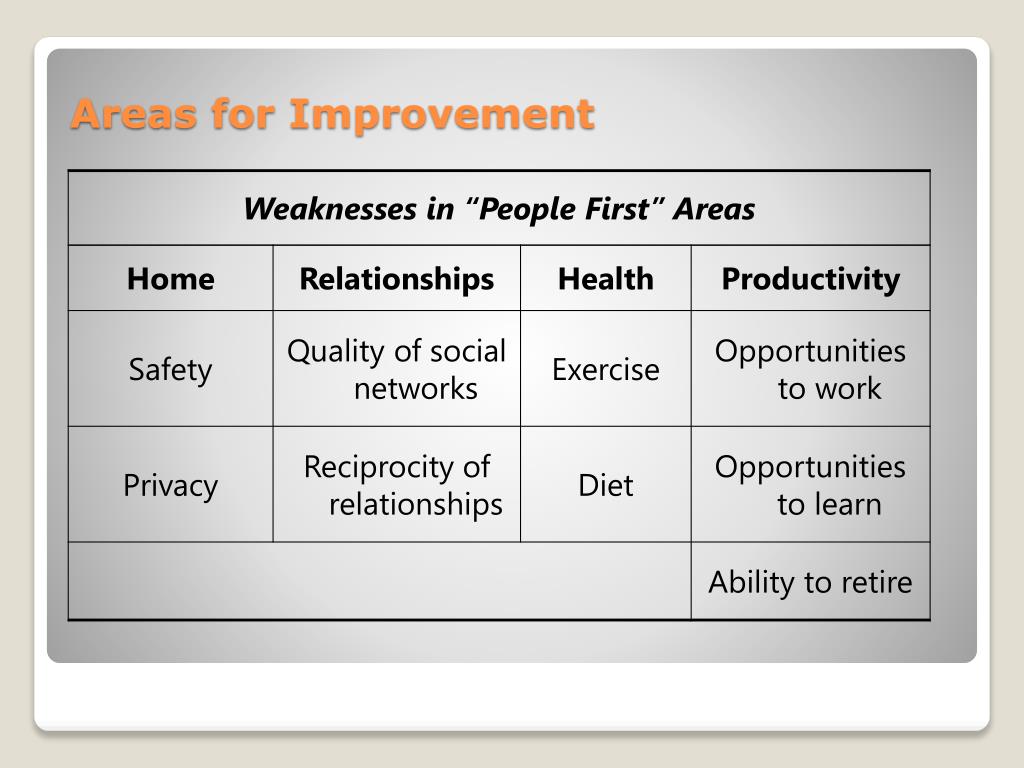 Areas for Improvement

| Weaknesses in "People First" Areas | | | |
|---|---|---|---|
| Home | Relationships | Health | Productivity |
| Safety | Quality of social networks | Exercise | Opportunities to work |
| Privacy | Reciprocity of relationships | Diet | Opportunities to learn |
| | | | Ability to retire |